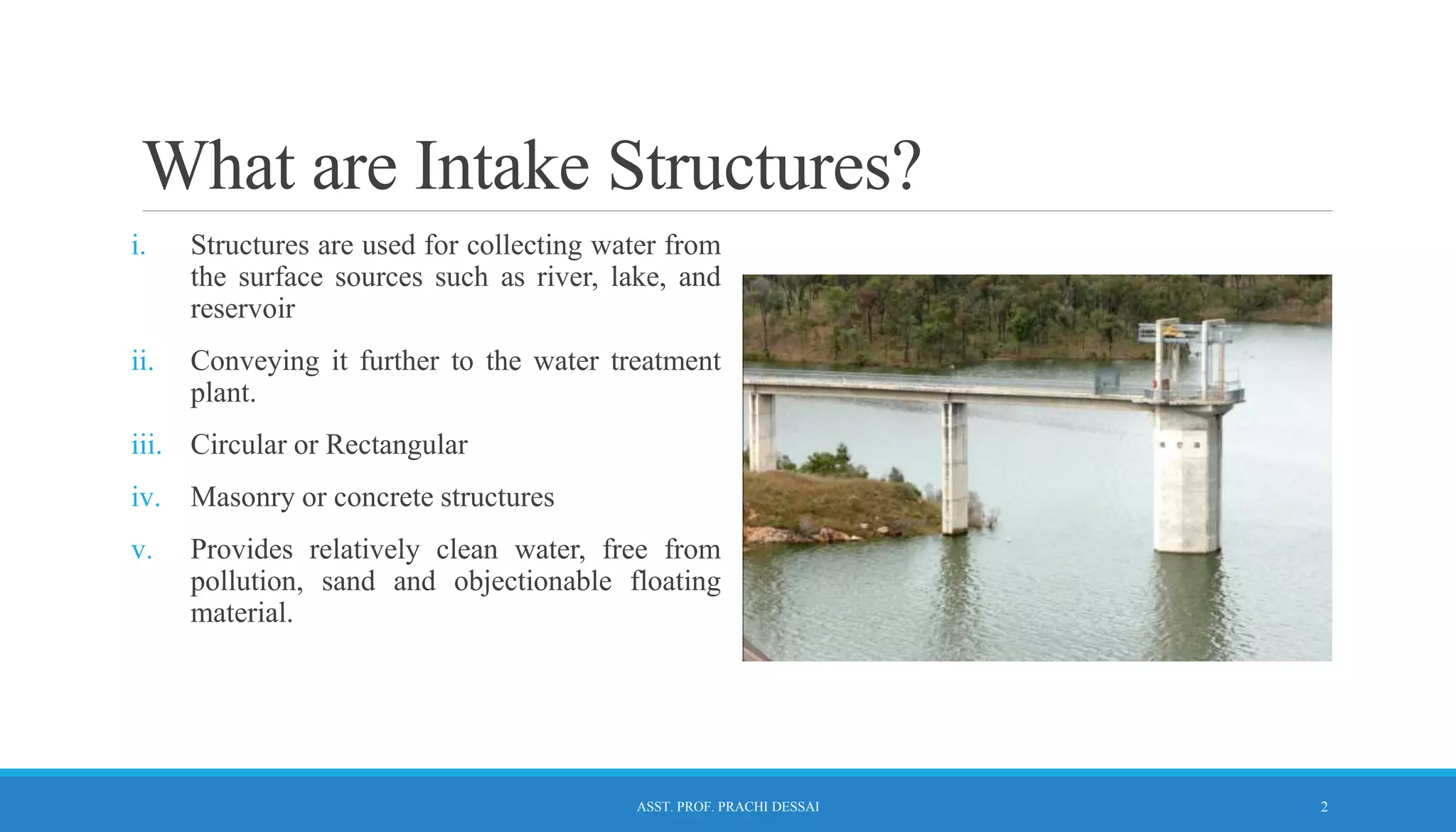 What are Intake Structures?

i. Structures are used for collecting water from the surface sources such as river, lake, and reservoir

ii. Conveying it further to the water treatment plant.

iii. Circular or Rectangular

iv. Masonry or concrete structures

v. Provides relatively clean water, free from pollution, sand and objectionable floating material.

ASST. PROF. PRACHI DESSAI

2